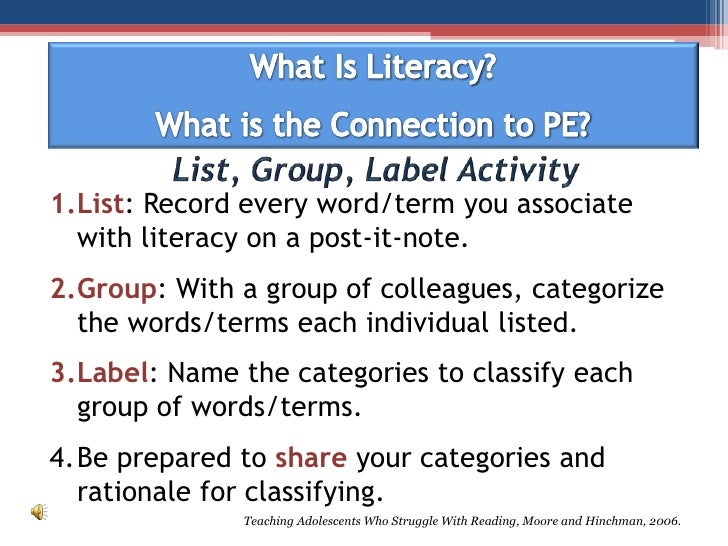 What Is Literacy?

What is the Connection to PE?

List, Group, Label Activity

1. List: Record every word/term you associate with literacy on a post-it-note.

2. Group: With a group of colleagues, categorize the words/terms each individual listed.

3. Label: Name the categories to classify each group of words/terms.

4. Be prepared to share your categories and rationale for classifying.

Teaching Adolescents Who Struggle With Reading, Moore and Hinchman, 2006.